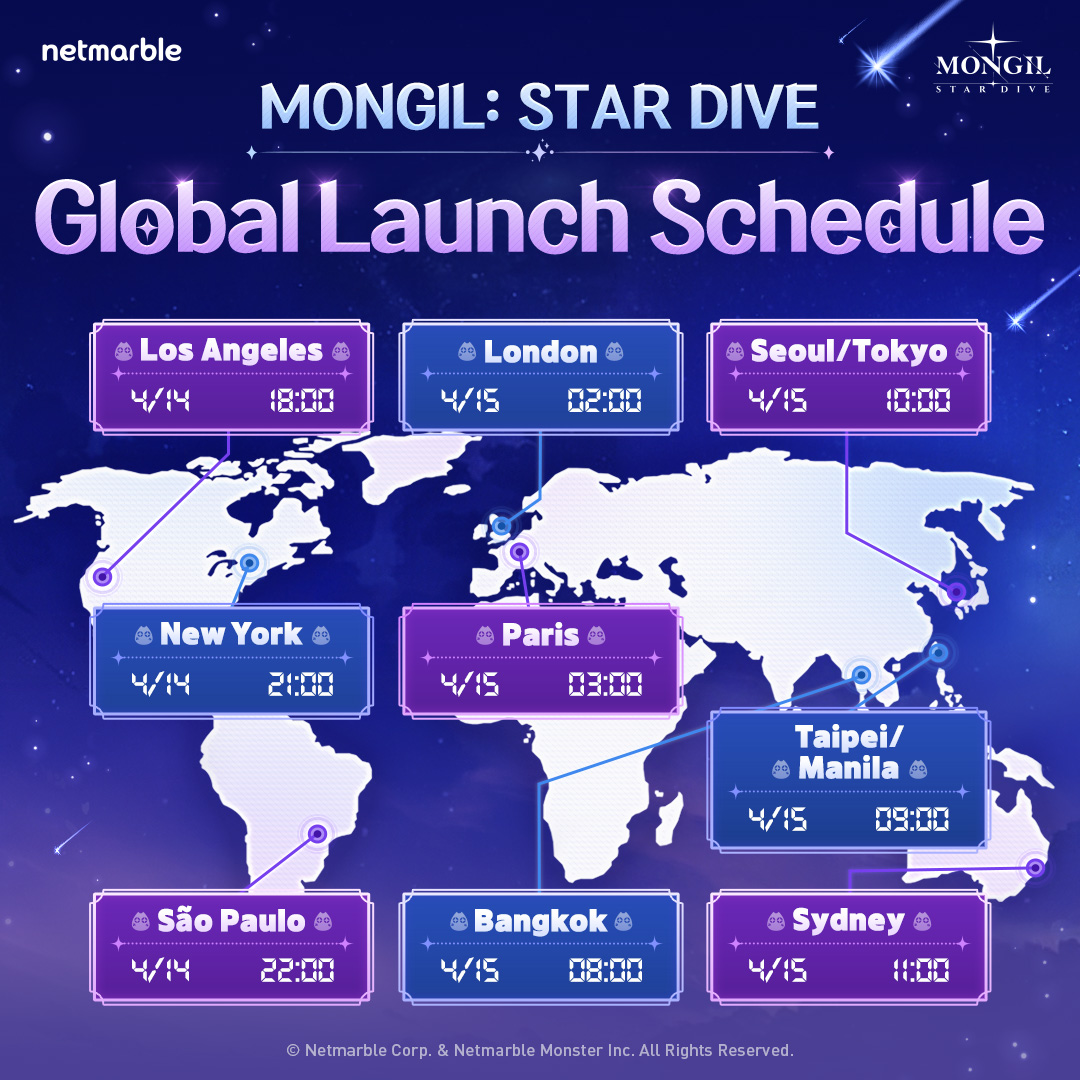 netmarble

MONGIL STAR DIVE

MONGIL: STAR DIVE

Global Launch Schedule

Los Angeles
4/14 18:00

London
4/15 02:00

Seoul/Tokyo
4/15 10:00

New York
4/14 21:00

Paris
4/15 03:00

Taipei/ Manila
4/15 09:00

São Paulo
4/14 22:00

Bangkok
4/15 08:00

Sydney
4/15 11:00

© Netmarble Corp. & Netmarble Monster Inc. All Rights Reserved.